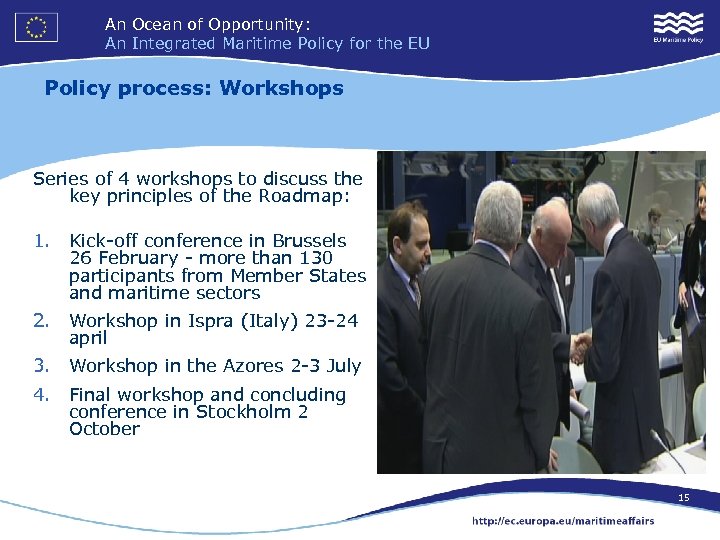 An Ocean of Opportunity:
An Integrated Maritime Policy for the EU

EU Maritime Policy

Policy process: Workshops

Series of 4 workshops to discuss the key principles of the Roadmap:

1. Kick-off conference in Brussels 26 February - more than 130 participants from Member States and maritime sectors

2. Workshop in Ispra (Italy) 23-24 april

3. Workshop in the Azores 2-3 July

4. Final workshop and concluding conference in Stockholm 2 October

15

http://ec.europa.eu/maritimeaffairs